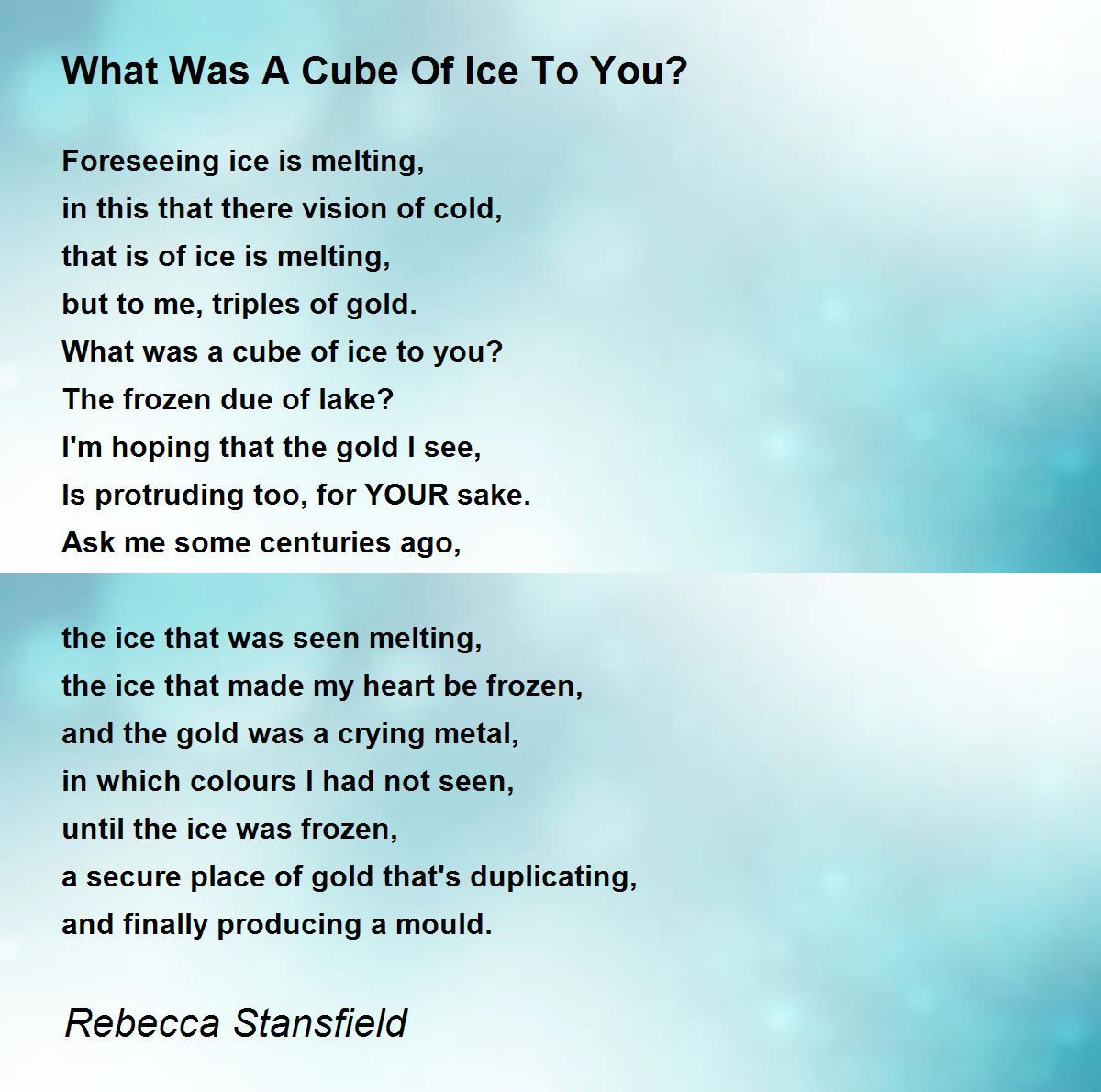 What Was A Cube Of Ice To You?

Foreseeing ice is melting,
in this that there vision of cold,
that is of ice is melting,
but to me, triples of gold.
What was a cube of ice to you?
The frozen due of lake?
I'm hoping that the gold I see,
Is protruding too, for YOUR sake.
Ask me some centuries ago,

the ice that was seen melting,
the ice that made my heart be frozen,
and the gold was a crying metal,
in which colours I had not seen,
until the ice was frozen,
a secure place of gold that's duplicating,
and finally producing a mould.

Rebecca Stansfield